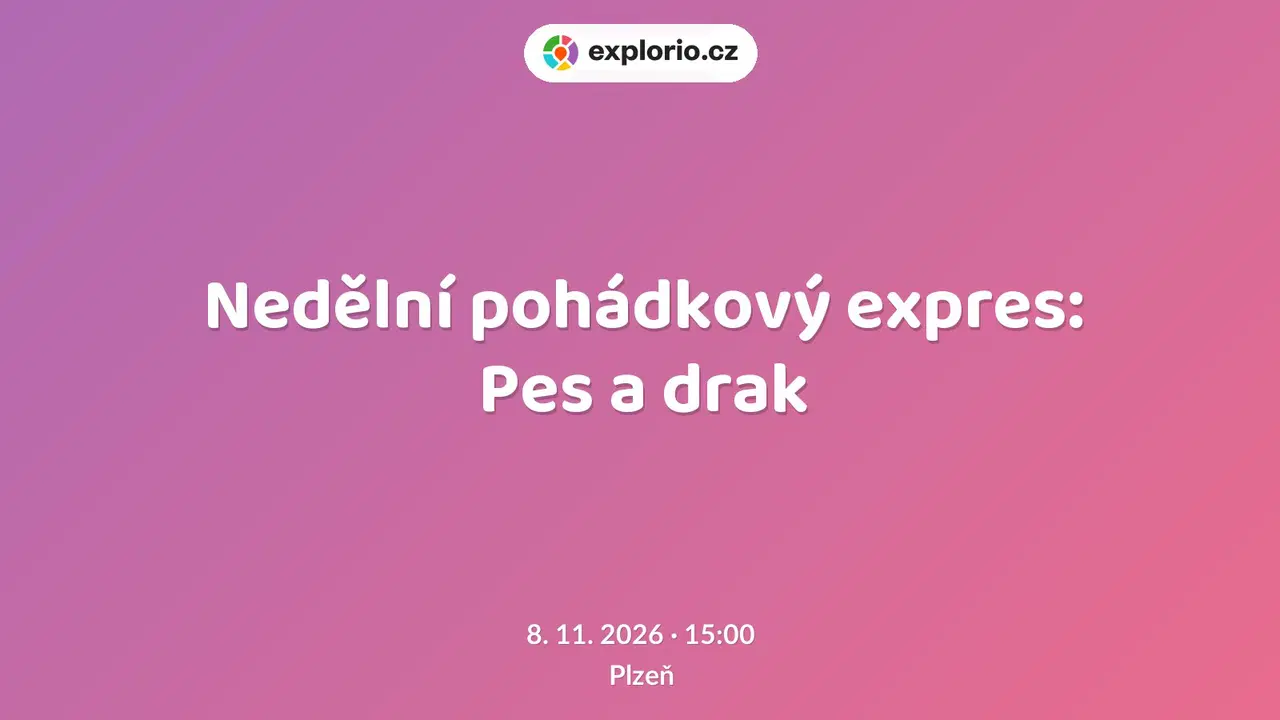 explorio.cz

Nedělní pohádkový expres: Pes a drak

8. 11. 2026 · 15:00
Plzeň